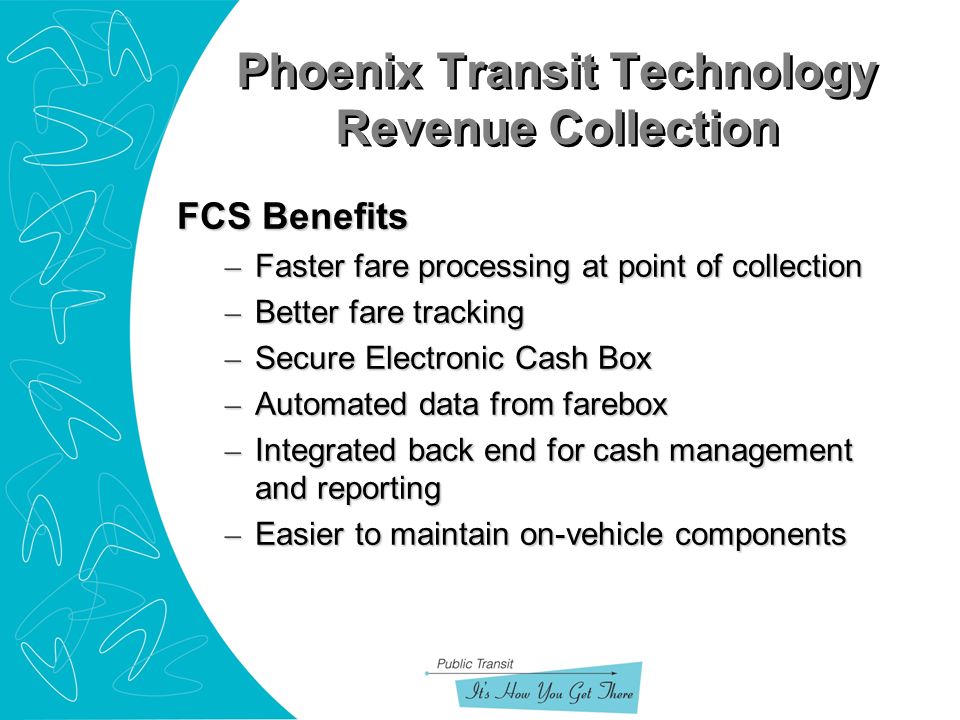 Phoenix Transit Technology
Revenue Collection

FCS Benefits

– Faster fare processing at point of collection
– Better fare tracking
– Secure Electronic Cash Box
– Automated data from farebox
– Integrated back end for cash management and reporting
– Easier to maintain on-vehicle components

Public Transit
It's How You Get There